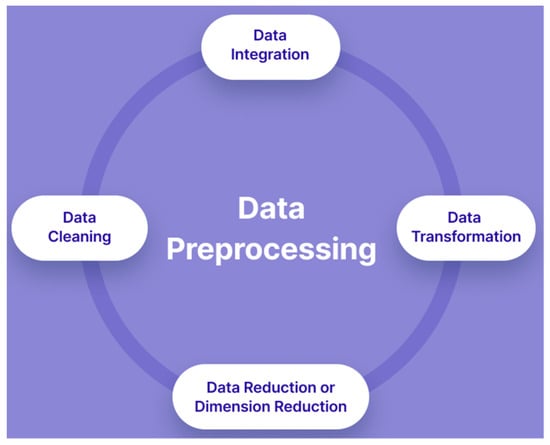 Data Integration

Data Cleaning

Data Preprocessing

Data Transformation

Data Reduction or Dimension Reduction